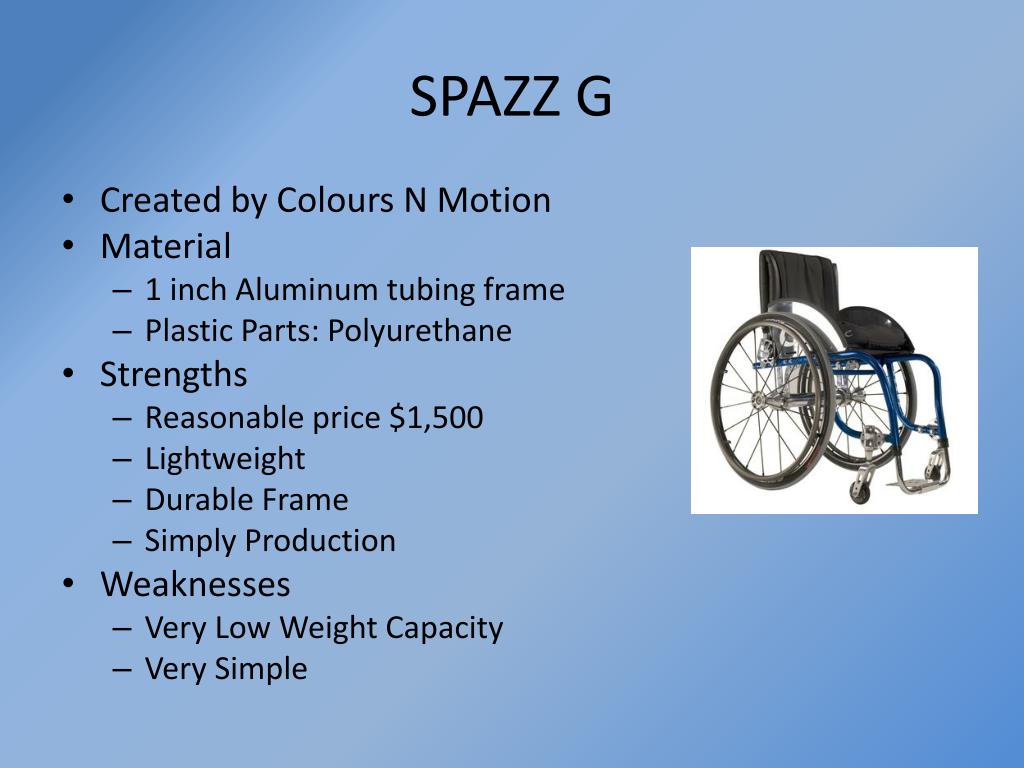 SPAZZ G

• Created by Colours N Motion
• Material
– 1 inch Aluminum tubing frame
– Plastic Parts: Polyurethane
• Strengths
– Reasonable price \$1,500
– Lightweight
– Durable Frame
– Simply Production
• Weaknesses
– Very Low Weight Capacity
– Very Simple